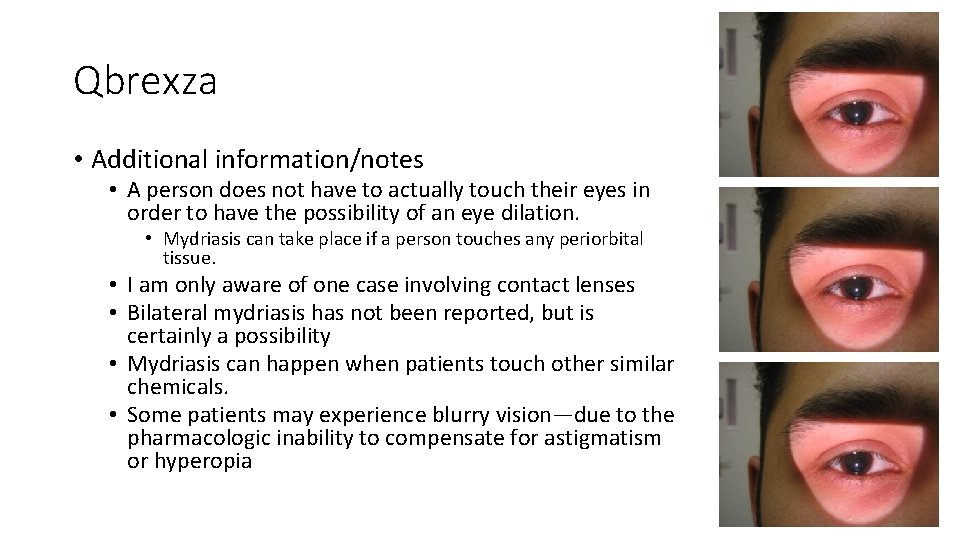 Qbrexza

• Additional information/notes
  • A person does not have to actually touch their eyes in order to have the possibility of an eye dilation.
    • Mydriasis can take place if a person touches any periorbital tissue.
  • I am only aware of one case involving contact lenses
  • Bilateral mydriasis has not been reported, but is certainly a possibility
  • Mydriasis can happen when patients touch other similar chemicals.
  • Some patients may experience blurry vision—due to the pharmacologic inability to compensate for astigmatism or hyperopia